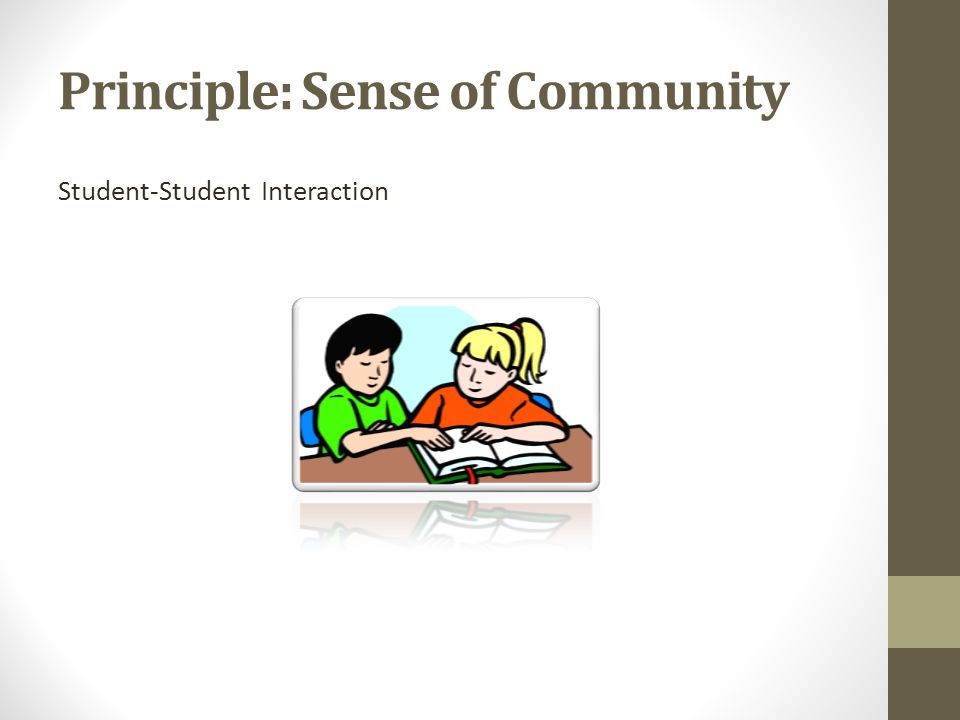 Principle: Sense of Community

Student-Student Interaction